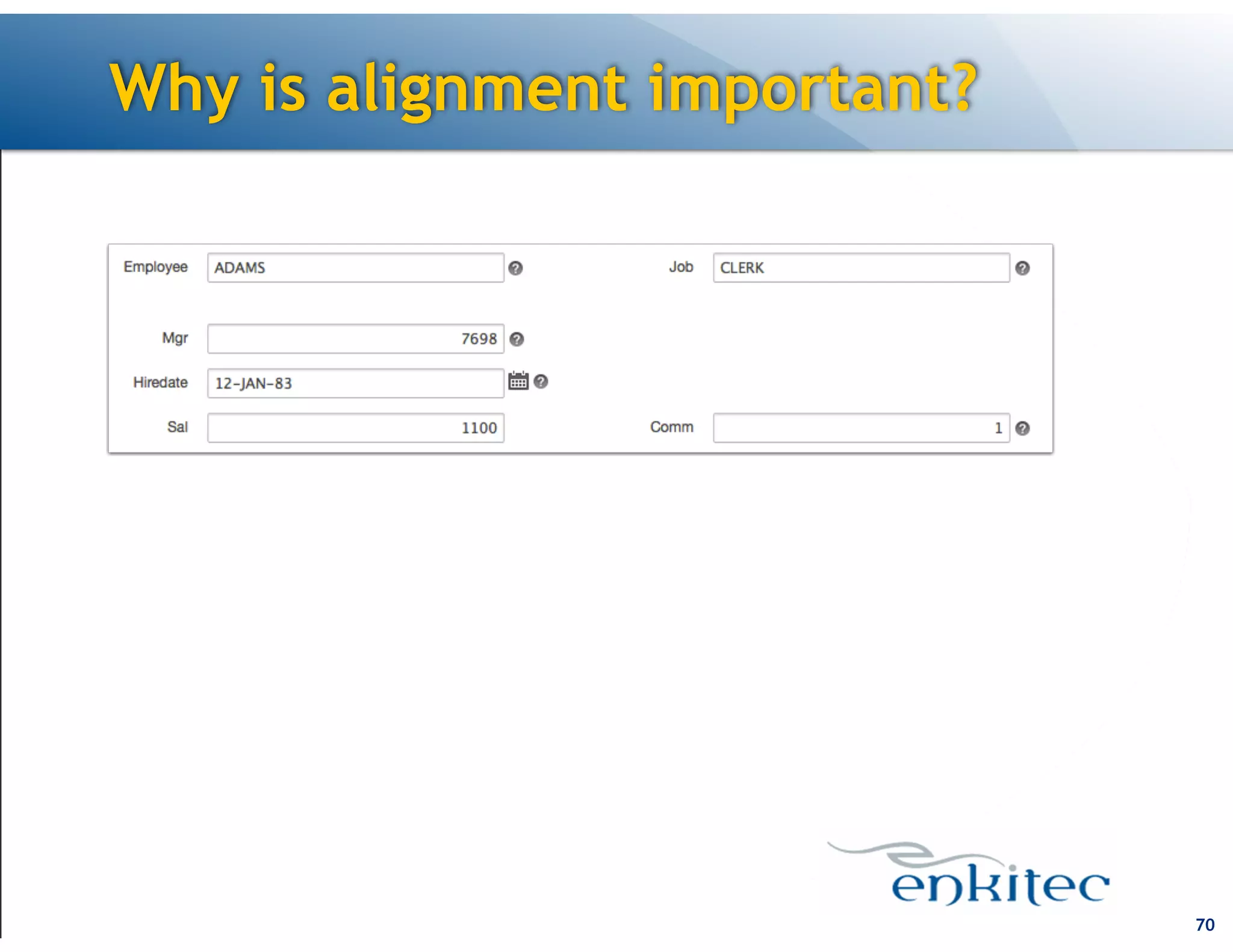 Why is alignment important?

Employee ADAMS

Job CLERK

Mgr 7698

Hiredate 12-JAN-83

Sal 1100

Comm 1

enkitec

70